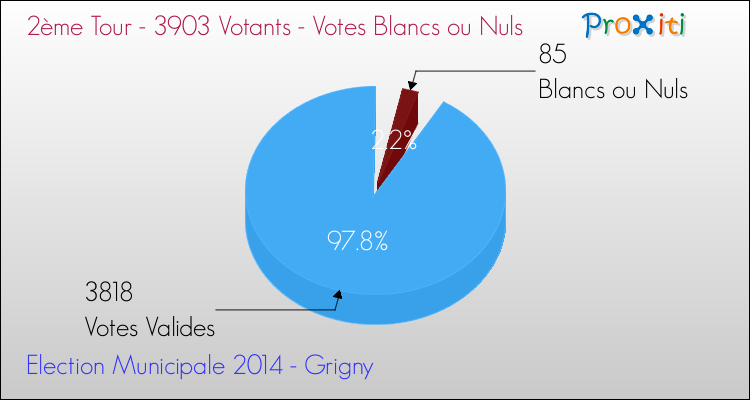 2ème Tour - 3903 Votants - Votes Blancs ou Nuls

Proxiti

85
Blancs ou Nuls

2.2%

97.8%

3818
Votes Valides

Election Municipale 2014 - Grigny